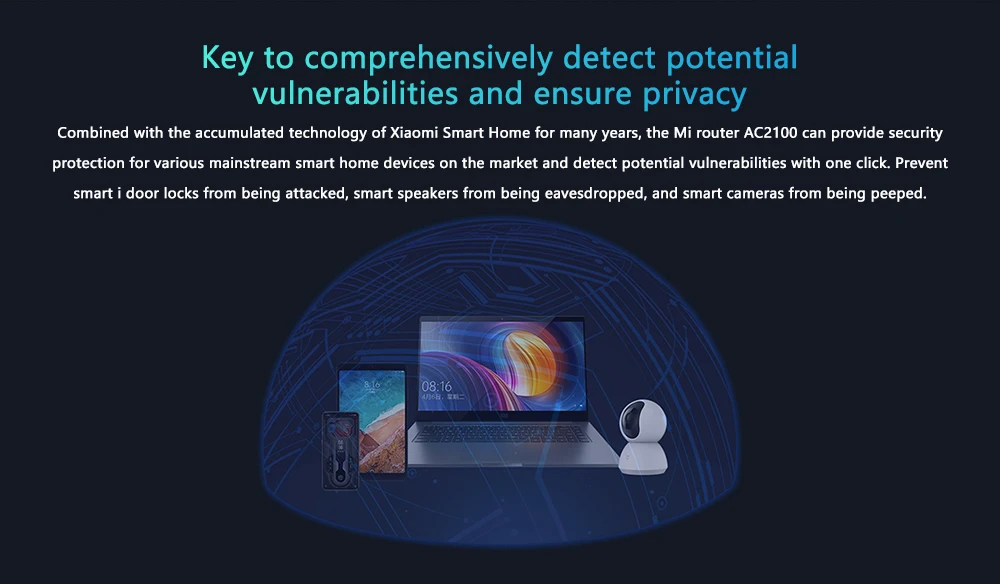 Key to comprehensively detect potential vulnerabilities and ensure privacy

Combined with the accumulated technology of Xiaomi Smart Home for many years, the Mi router AC2100 can provide security protection for various mainstream smart home devices on the market and detect potential vulnerabilities with one click. Prevent smart i door locks from being attacked, smart speakers from being eavesdropped, and smart cameras from being peeped.

08:16